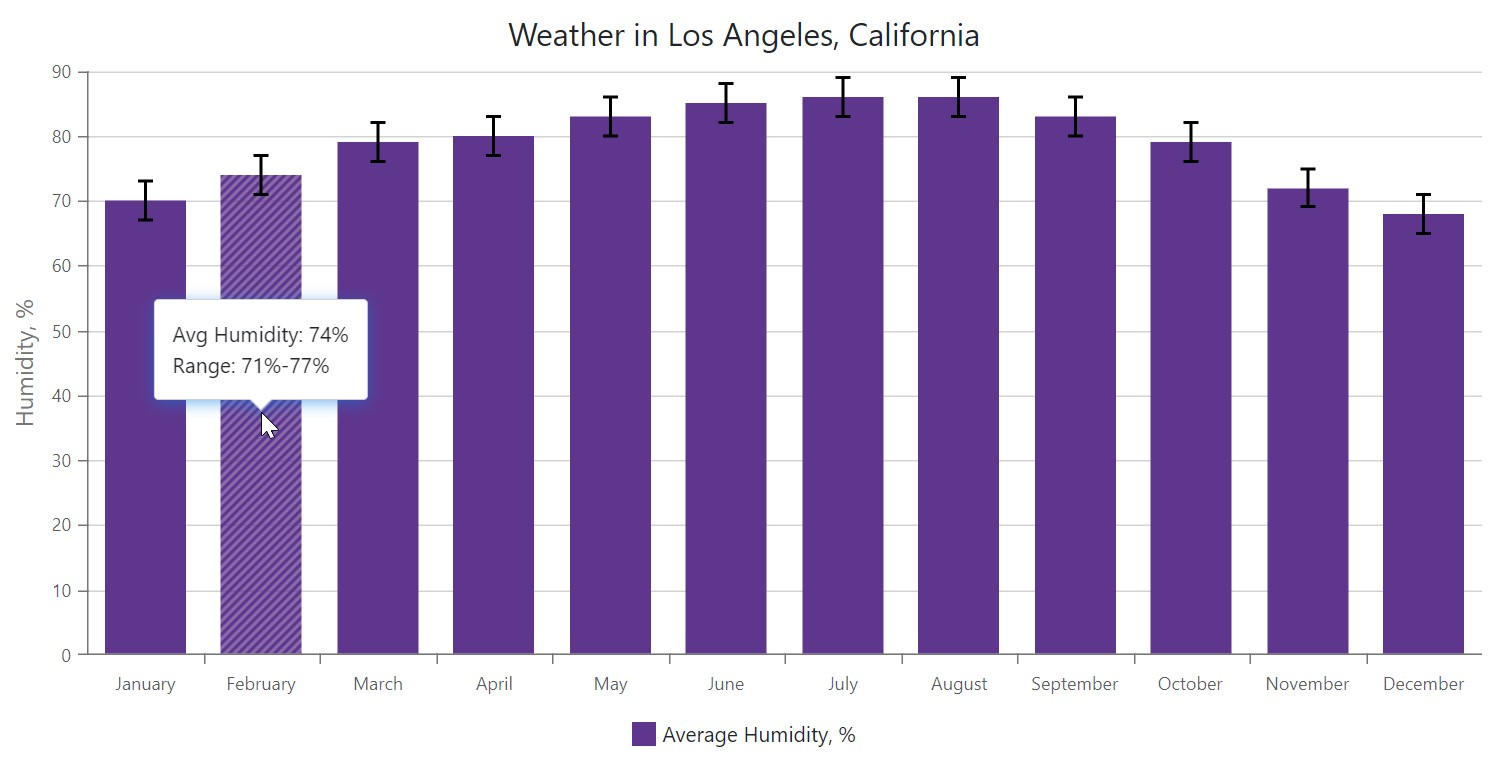 Weather in Los Angeles, California

Humidity, %

90
80
70
60
50
40
30
20
10
0

Avg Humidity: 74%
Range: 71%-77%

January
February
March
April
May
June
July
August
September
October
November
December

Average Humidity, %